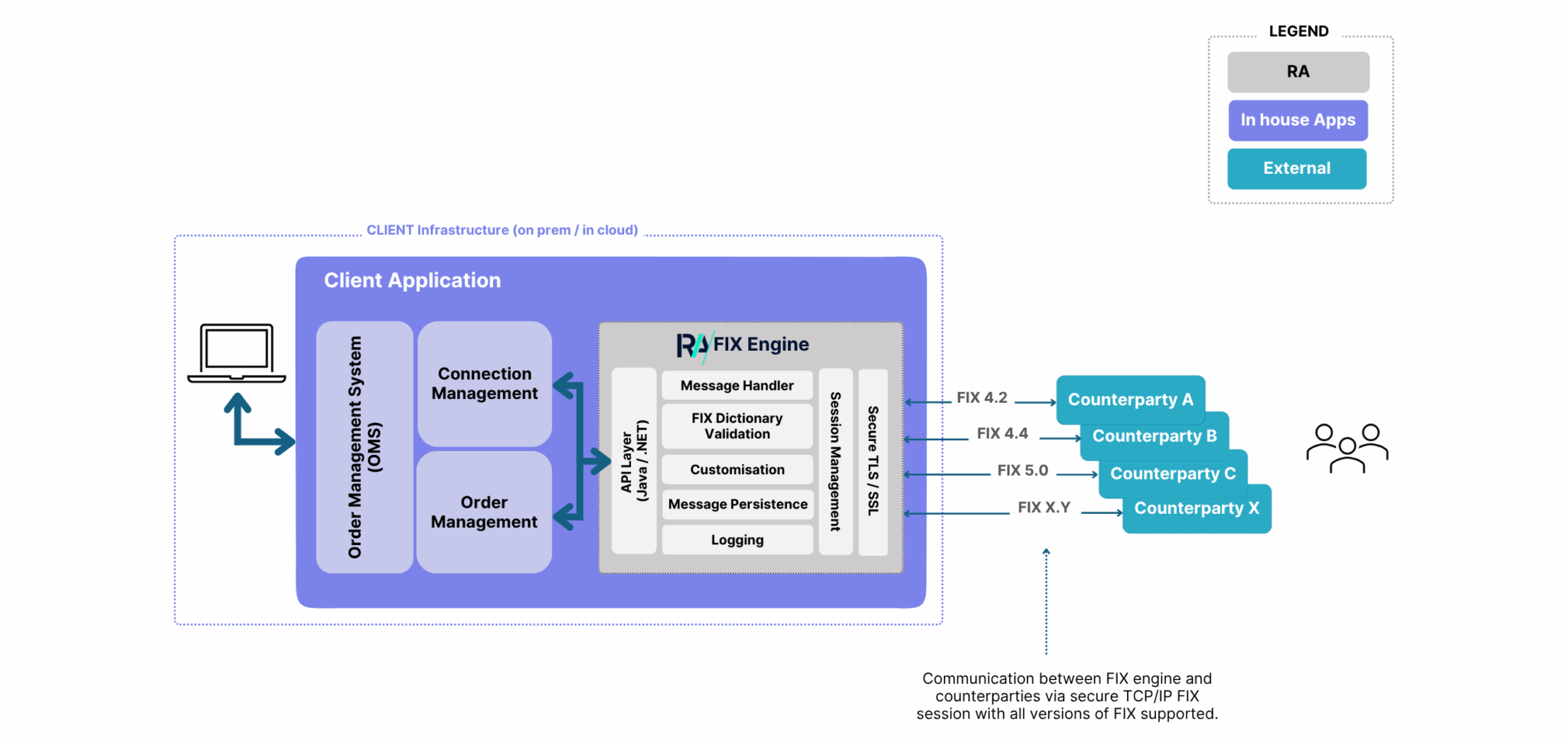 LEGEND

RA

In house Apps

External

CLIENT Infrastructure (on prem / in cloud)

Client Application

Order Management System (OMS)

Connection Management

Order Management

RA FIX Engine

API Layer (Java / .NET)

Message Handler

FIX Dictionary Validation

Customisation

Message Persistence

Logging

Session Management

Secure TLS / SSL

FIX 4.2

FIX 4.4

FIX 5.0

FIX X.Y

Counterparty A

Counterparty B

Counterparty C

Counterparty X

Communication between FIX engine and counterparties via secure TCP/IP FIX session with all versions of FIX supported.